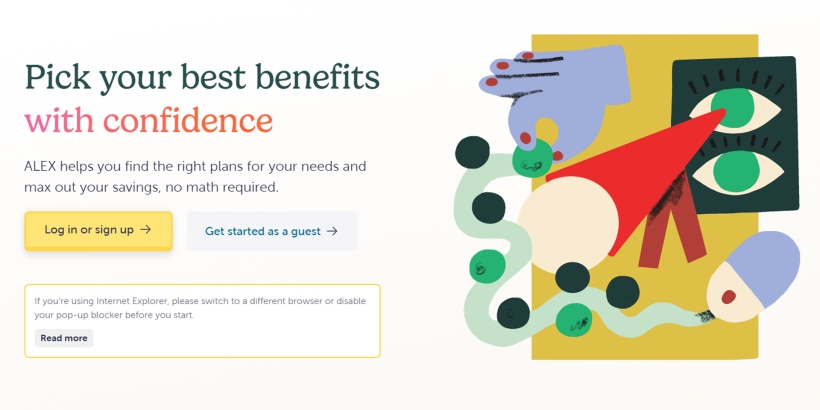 Pick your best benefits with confidence

ALEX helps you find the right plans for your needs and max out your savings, no math required.

Log in or sign up →

Get started as a guest →

If you're using Internet Explorer, please switch to a different browser or disable your pop-up blocker before you start.

Read more